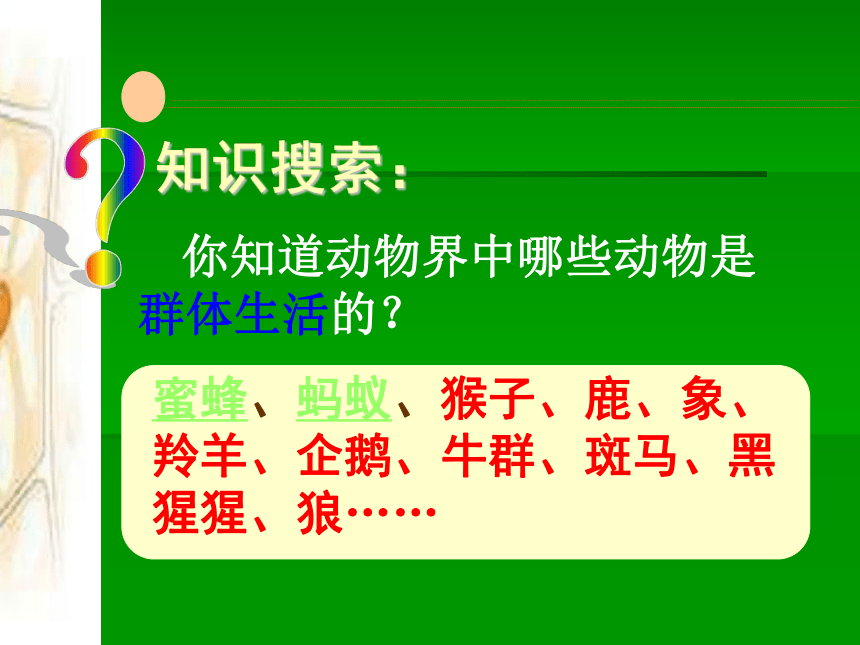 知识搜索：

你知道动物界中哪些动物是群体生活的？

蜜蜂、蚂蚁、猴子、鹿、象、羚羊、企鹅、牛群、斑马、黑猩猩、狼……